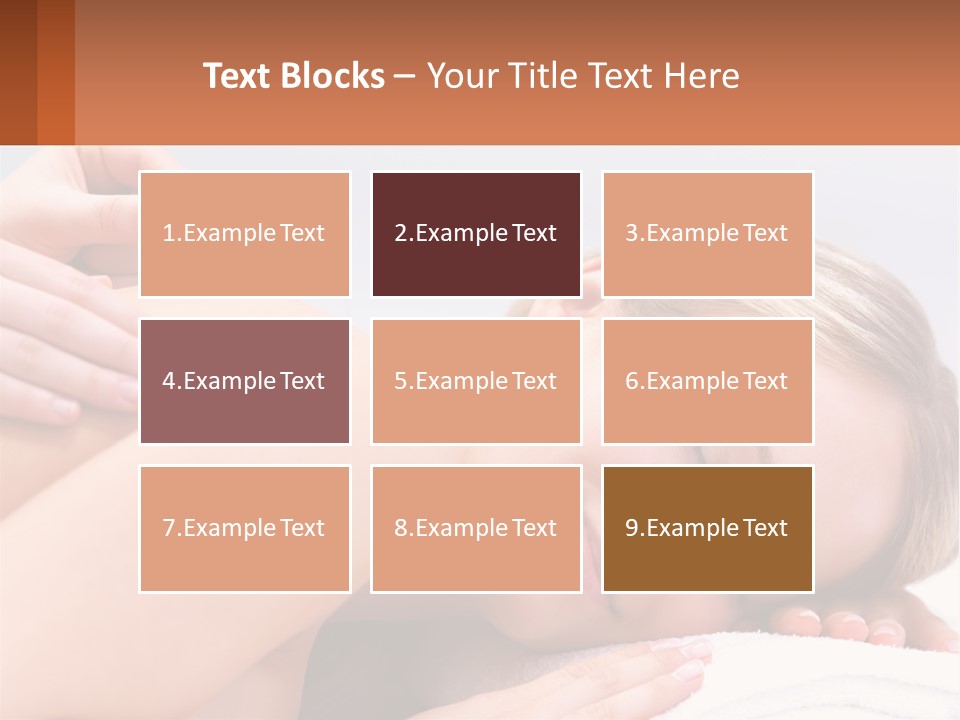 Text Blocks – Your Title Text Here

1.Example Text

2.Example Text

3.Example Text

4.Example Text

5.Example Text

6.Example Text

7.Example Text

8.Example Text

9.Example Text